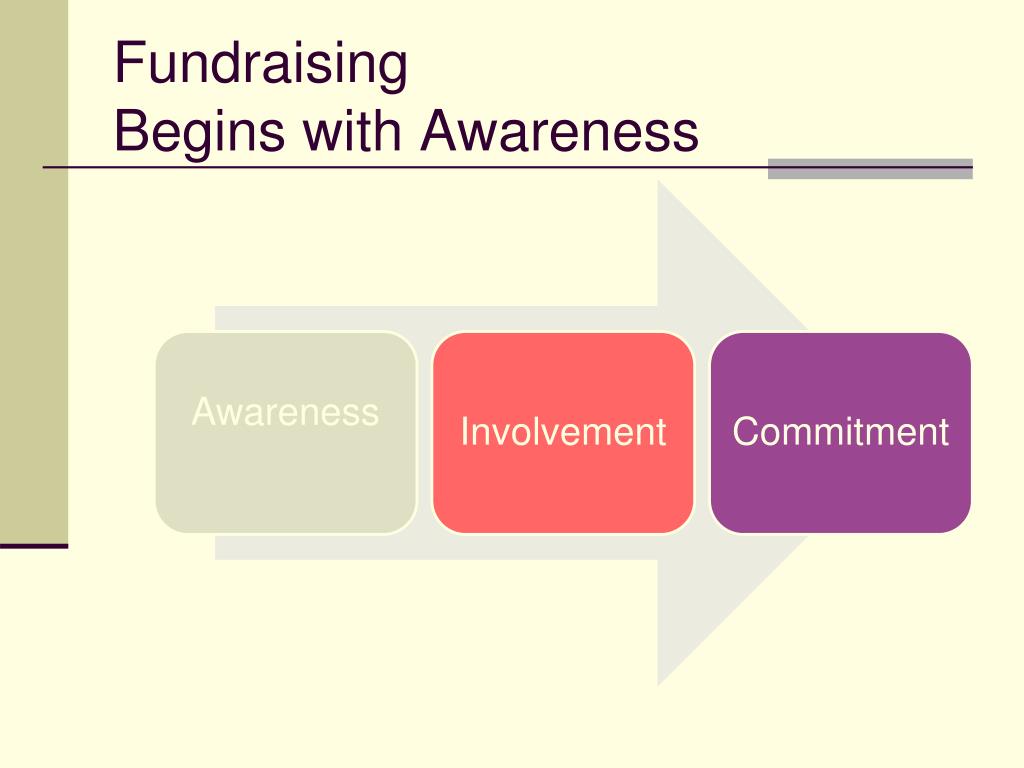 Fundraising
Begins with Awareness

Awareness

Involvement

Commitment